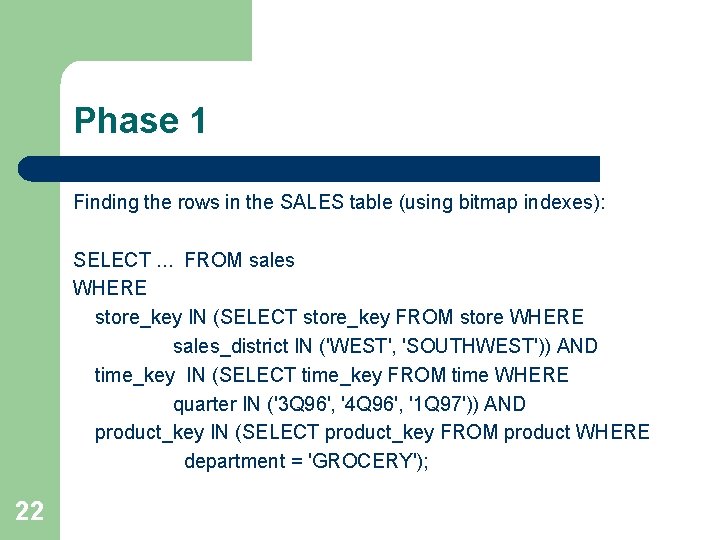 Phase 1

Finding the rows in the SALES table (using bitmap indexes):

SELECT ... FROM sales
WHERE
store_key IN (SELECT store_key FROM store WHERE
sales_district IN ('WEST', 'SOUTHWEST')) AND
time_key IN (SELECT time_key FROM time WHERE
quarter IN ('3Q96', '4Q96', '1Q97')) AND
product_key IN (SELECT product_key FROM product WHERE
department = 'GROCERY');

22